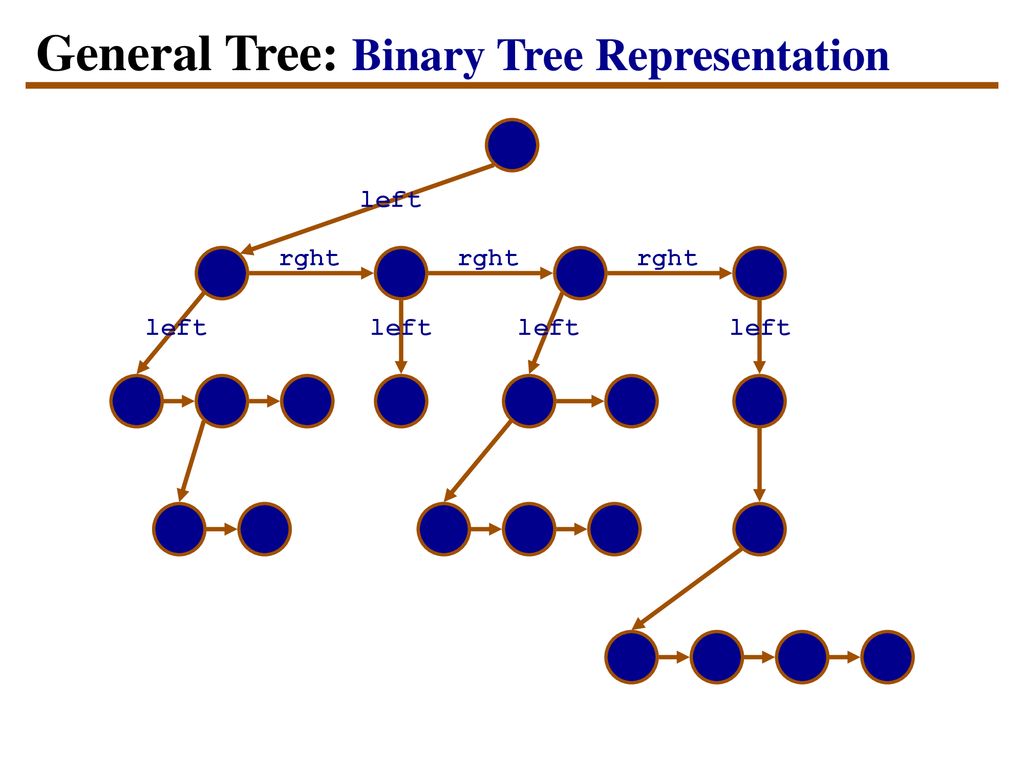 General Tree: Binary Tree Representation

left

rght rght rght

left left left left